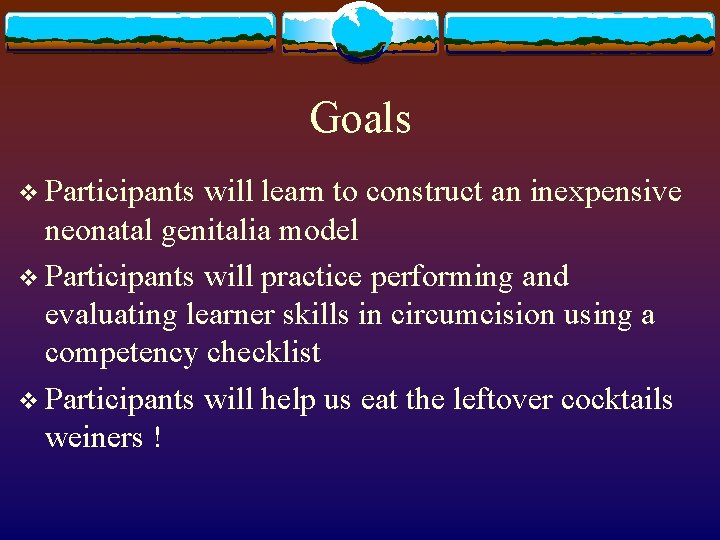 Goals

❖ Participants will learn to construct an inexpensive neonatal genitalia model

❖ Participants will practice performing and evaluating learner skills in circumcision using a competency checklist

❖ Participants will help us eat the leftover cocktails weiners !